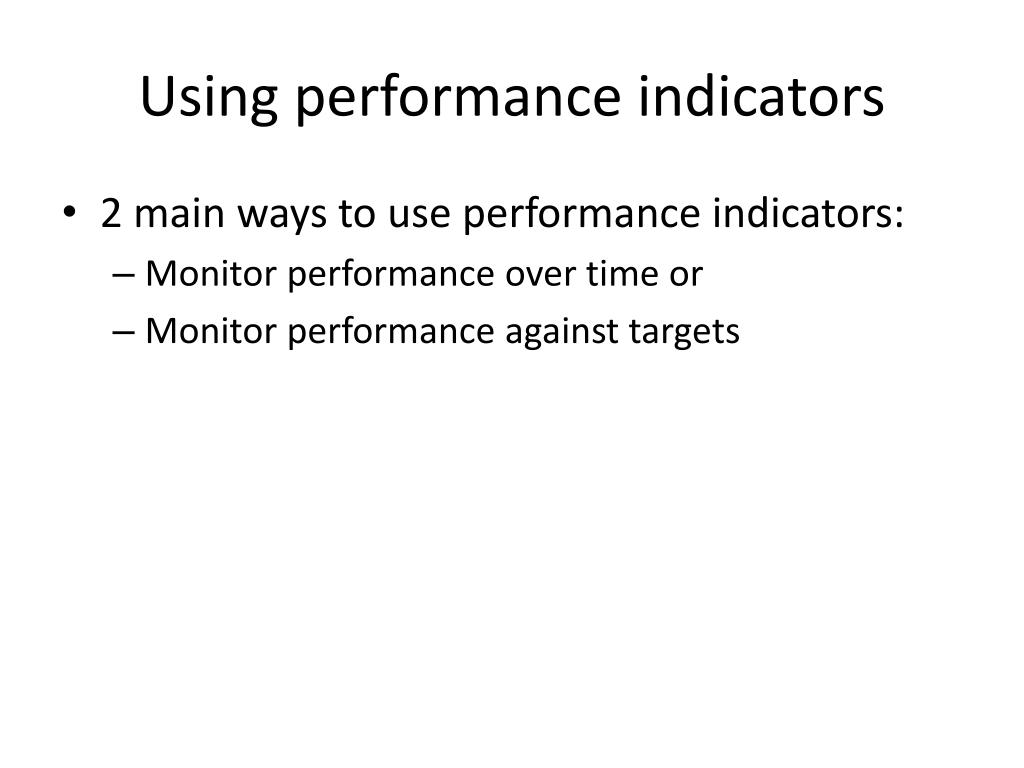 Using performance indicators

• 2 main ways to use performance indicators:
– Monitor performance over time or
– Monitor performance against targets